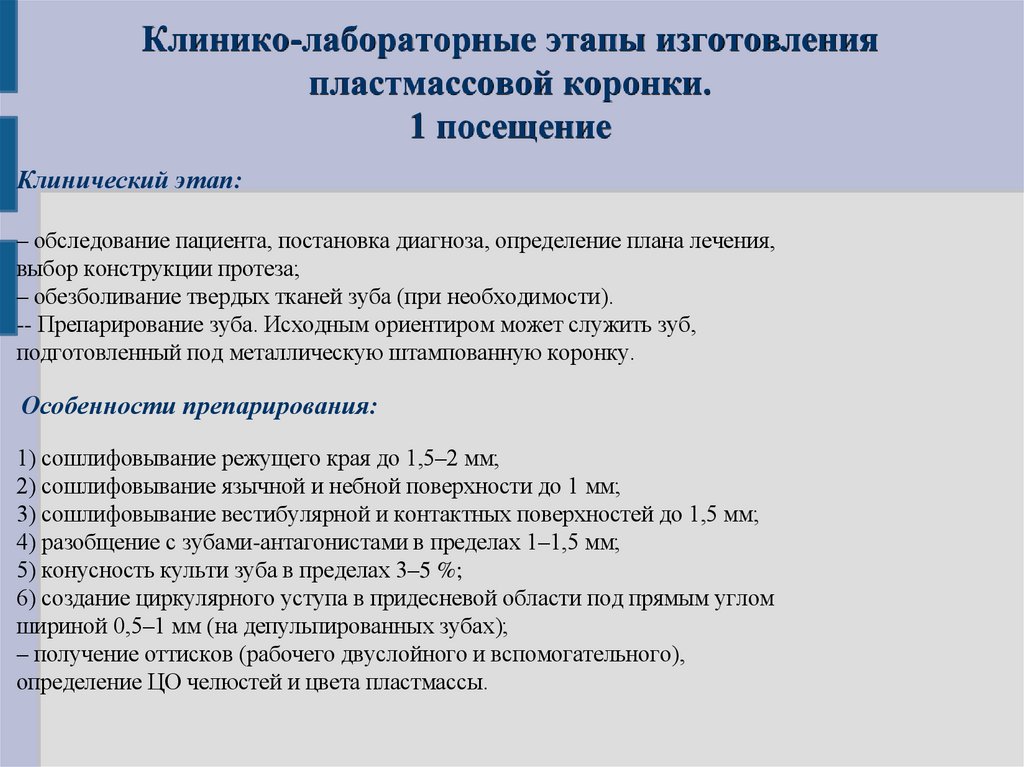 Клинико-лабораторные этапы изготовления пластмассовой коронки.
1 посещение

Клинический этап:

– обследование пациента, постановка диагноза, определение плана лечения, выбор конструкции протеза;
– обезболивание твердых тканей зуба (при необходимости).
-- Препарирование зуба. Исходным ориентиром может служить зуб, подготовленный под металлическую штампованную коронку.

Особенности препарирования:

1) сошлифовывание режущего края до 1,5–2 мм;
2) сошлифовывание язычной и небной поверхности до 1 мм;
3) сошлифовывание вестибулярной и контактных поверхностей до 1,5 мм;
4) разобщение с зубами-антагонистами в пределах 1–1,5 мм;
5) конусность культи зуба в пределах 3–5 %;
6) создание циркулярного уступа в придесневой области под прямым углом шириной 0,5–1 мм (на депульпированных зубах);
– получение оттисков (рабочего двуслойного и вспомогательного), определение ЦО челюстей и цвета пластмассы.